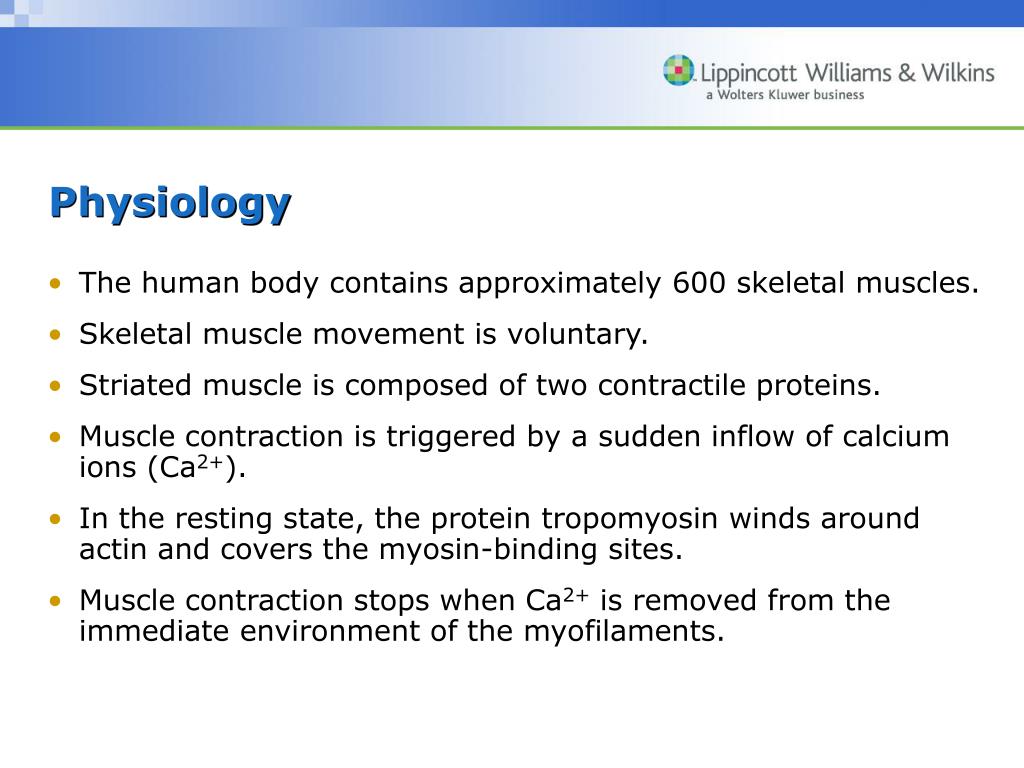 Lippincott Williams & Wilkins
a Wolters Kluwer business

Physiology

• The human body contains approximately 600 skeletal muscles.
• Skeletal muscle movement is voluntary.
• Striated muscle is composed of two contractile proteins.
• Muscle contraction is triggered by a sudden inflow of calcium ions ($Ca^{2+}$).
• In the resting state, the protein tropomyosin winds around actin and covers the myosin-binding sites.
• Muscle contraction stops when $Ca^{2+}$ is removed from the immediate environment of the myofilaments.